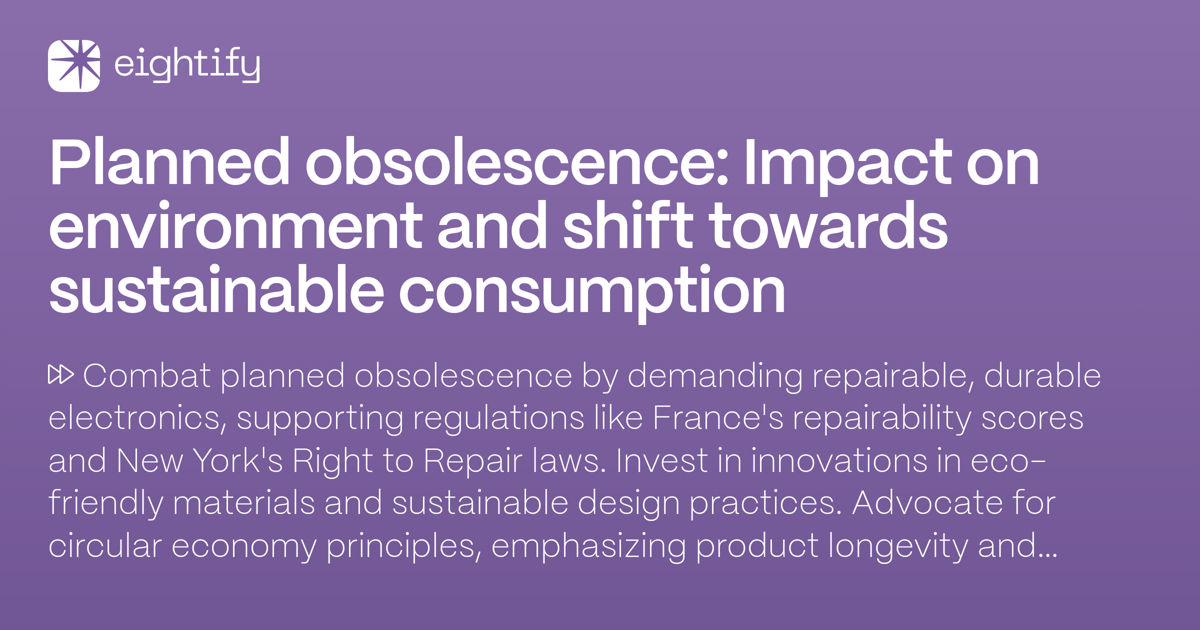 eightify

Planned obsolescence: Impact on environment and shift towards sustainable consumption

⏩ Combat planned obsolescence by demanding repairable, durable electronics, supporting regulations like France's repairability scores and New York's Right to Repair laws. Invest in innovations in eco-friendly materials and sustainable design practices. Advocate for circular economy principles, emphasizing product longevity and...